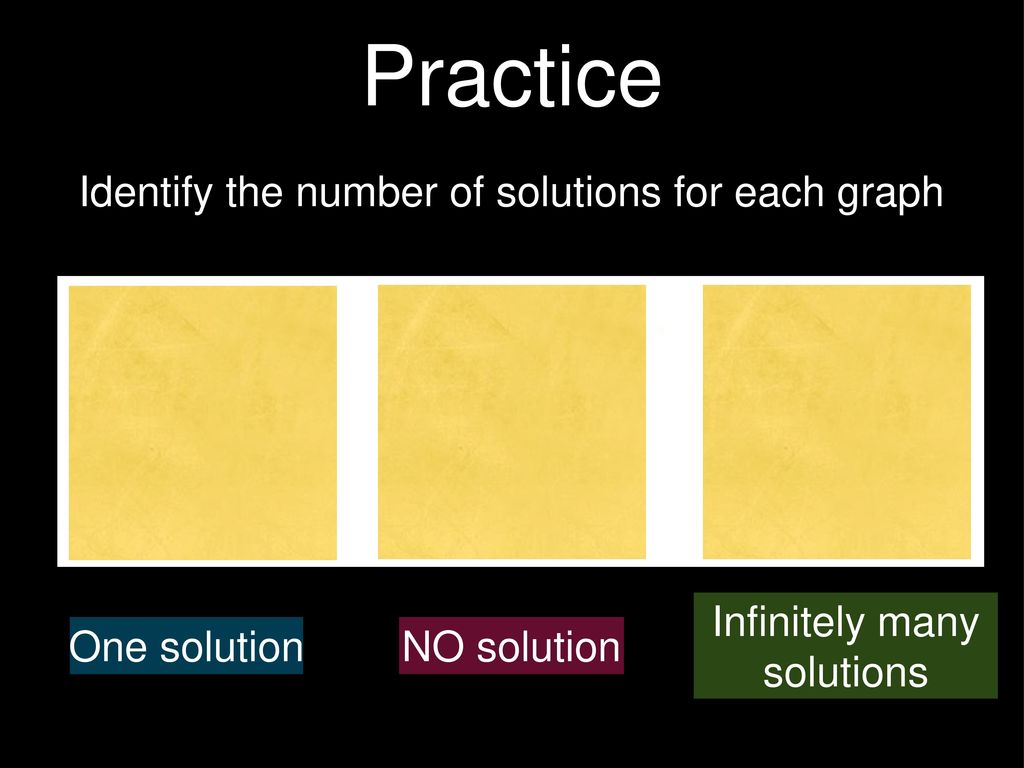 Practice

Identify the number of solutions for each graph

One solution

NO solution

Infinitely many solutions